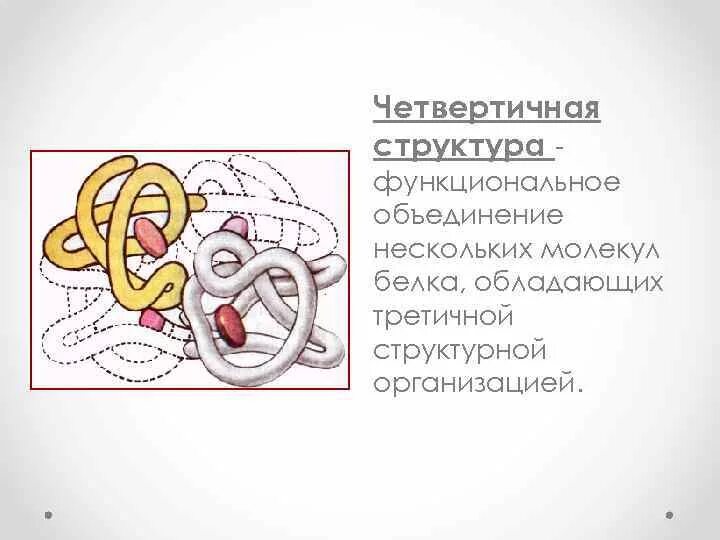 Четвертичная структура - функциональное объединение нескольких молекул белка, обладающих третичной структурной организацией.